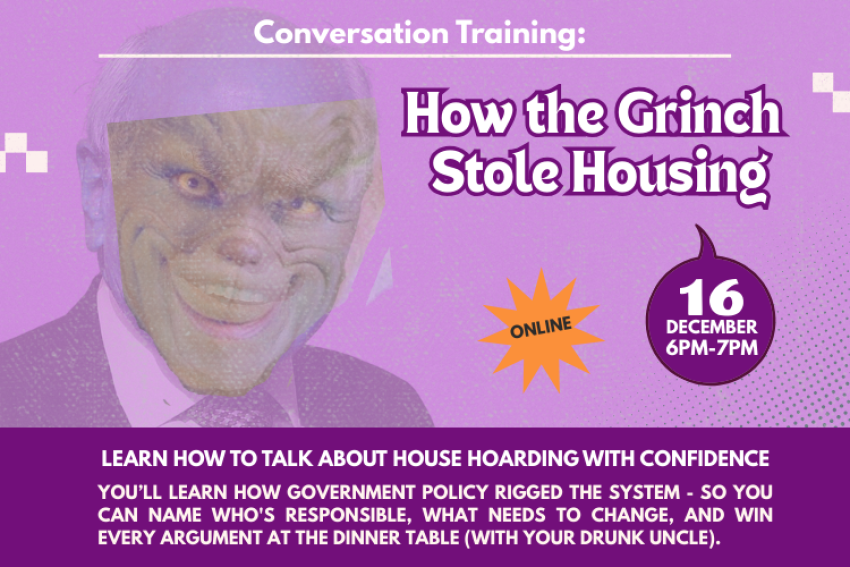 Conversation Training:

How the Grinch Stole Housing

ONLINE

16 DECEMBER 6PM-7PM

LEARN HOW TO TALK ABOUT HOUSE HOARDING WITH CONFIDENCE

YOU'LL LEARN HOW GOVERNMENT POLICY RIGGED THE SYSTEM - SO YOU CAN NAME WHO'S RESPONSIBLE, WHAT NEEDS TO CHANGE, AND WIN EVERY ARGUMENT AT THE DINNER TABLE (WITH YOUR DRUNK UNCLE).